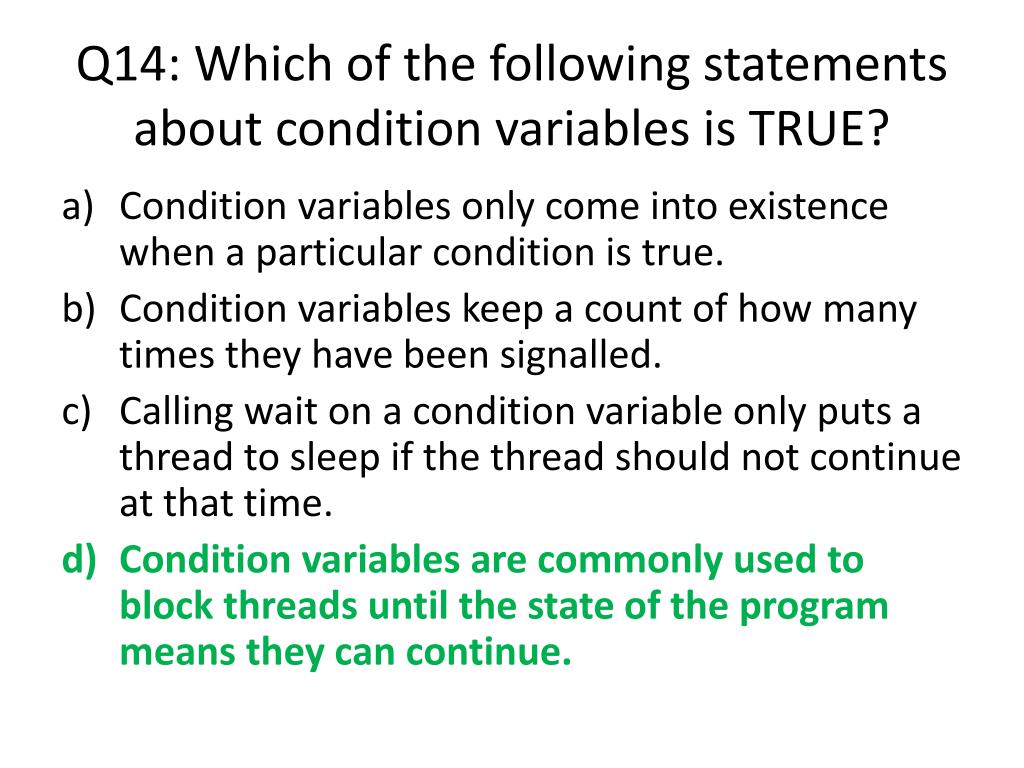 Q14: Which of the following statements about condition variables is TRUE?

a) Condition variables only come into existence when a particular condition is true.
b) Condition variables keep a count of how many times they have been signalled.
c) Calling wait on a condition variable only puts a thread to sleep if the thread should not continue at that time.
d) Condition variables are commonly used to block threads until the state of the program means they can continue.